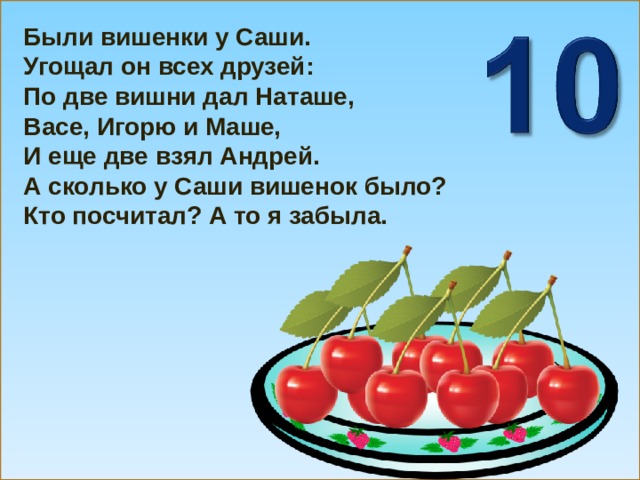 Были вишенки у Саши.
Угощал он всех друзей:
По две вишни дал Наташе,
Васе, Игорю и Маше,
И еще две взял Андрей.
А сколько у Саши вишенок было?
Кто посчитал? А то я забыла.

10